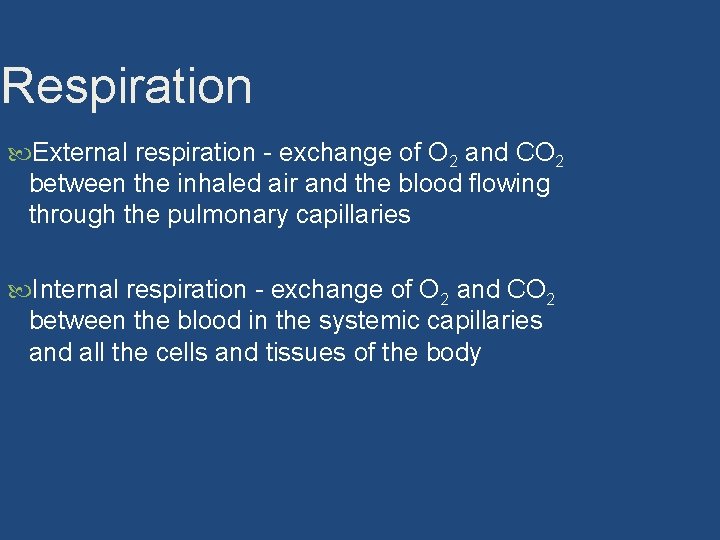 Respiration

External respiration - exchange of $O_2$ and $CO_2$ between the inhaled air and the blood flowing through the pulmonary capillaries

Internal respiration - exchange of $O_2$ and $CO_2$ between the blood in the systemic capillaries and all the cells and tissues of the body